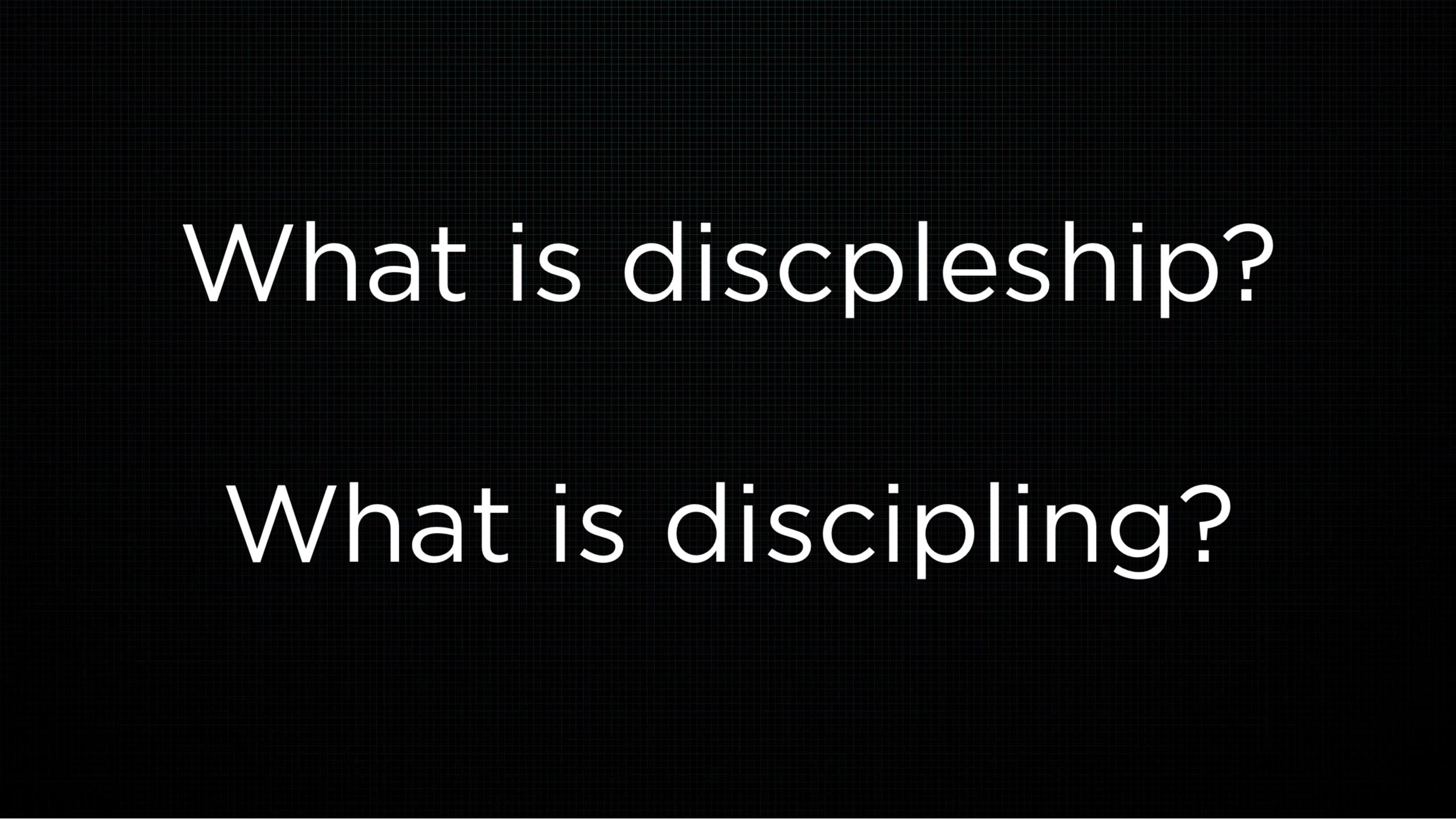 What is discpleship?

What is discipling?